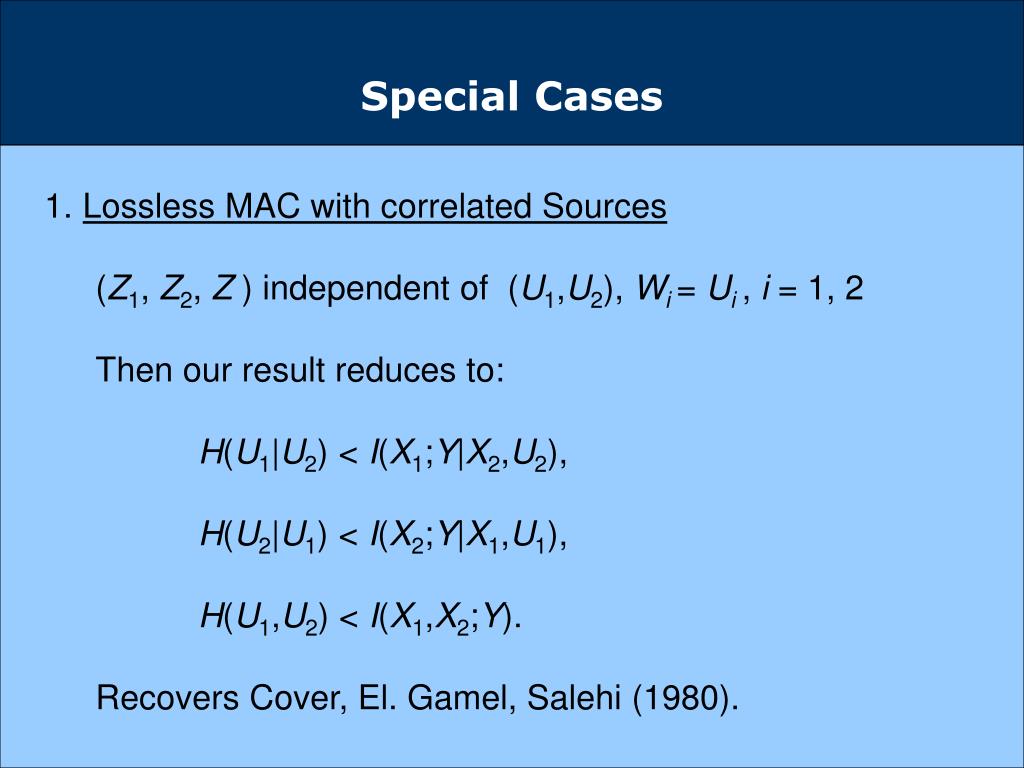 Special Cases

1. Lossless MAC with correlated Sources

$(Z_1, Z_2, Z)$ independent of $(U_1,U_2)$, $W_i = U_i$, $i = 1, 2$

Then our result reduces to:

$H(U_1|U_2) < I(X_1;Y|X_2,U_2)$,

$H(U_2|U_1) < I(X_2;Y|X_1,U_1)$,

$H(U_1,U_2) < I(X_1,X_2;Y)$.

Recovers Cover, El. Gamel, Salehi (1980).